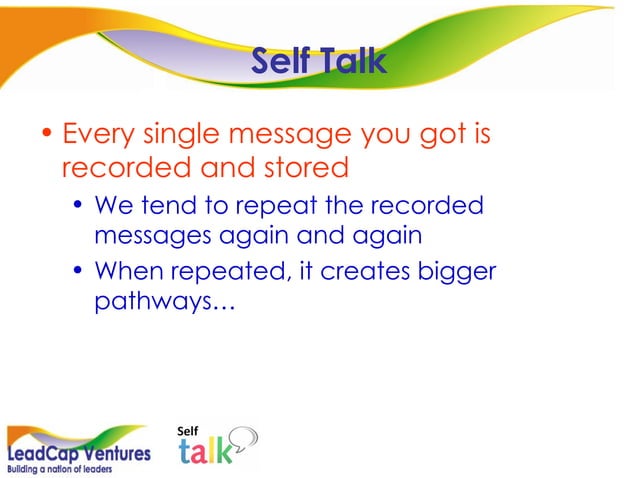 Self Talk

• Every single message you got is recorded and stored

• We tend to repeat the recorded messages again and again

• When repeated, it creates bigger pathways…

LeadCap Ventures
Building a nation of leaders

Self
talk